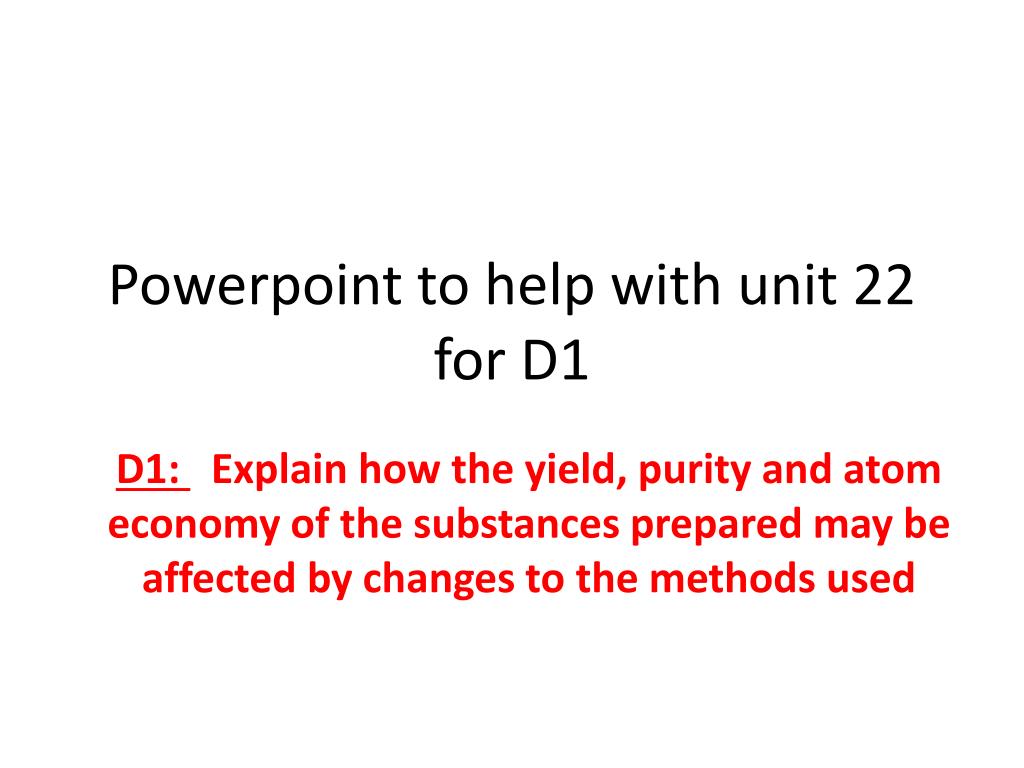 Powerpoint to help with unit 22 for D1

D1: Explain how the yield, purity and atom economy of the substances prepared may be affected by changes to the methods used